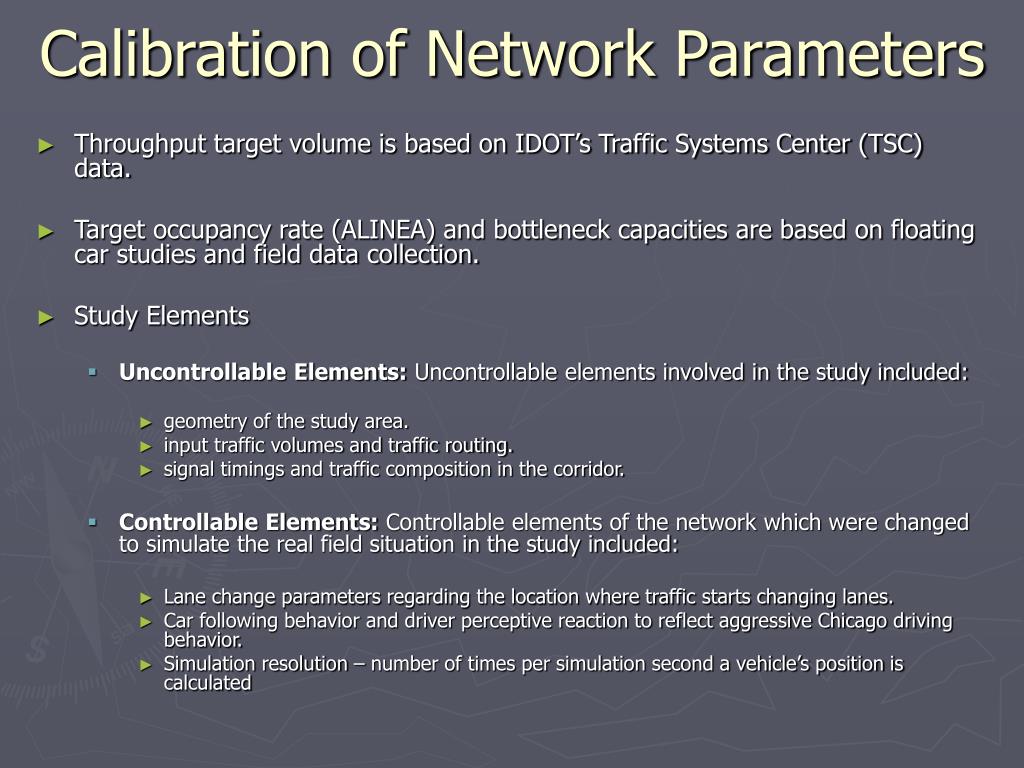 Calibration of Network Parameters

► Throughput target volume is based on IDOT's Traffic Systems Center (TSC) data.

► Target occupancy rate (ALINEA) and bottleneck capacities are based on floating car studies and field data collection.

► Study Elements

▪ **Uncontrollable Elements:** Uncontrollable elements involved in the study included:

► geometry of the study area.
► input traffic volumes and traffic routing.
► signal timings and traffic composition in the corridor.

▪ **Controllable Elements:** Controllable elements of the network which were changed to simulate the real field situation in the study included:

► Lane change parameters regarding the location where traffic starts changing lanes.
► Car following behavior and driver perceptive reaction to reflect aggressive Chicago driving behavior.
► Simulation resolution – number of times per simulation second a vehicle's position is calculated